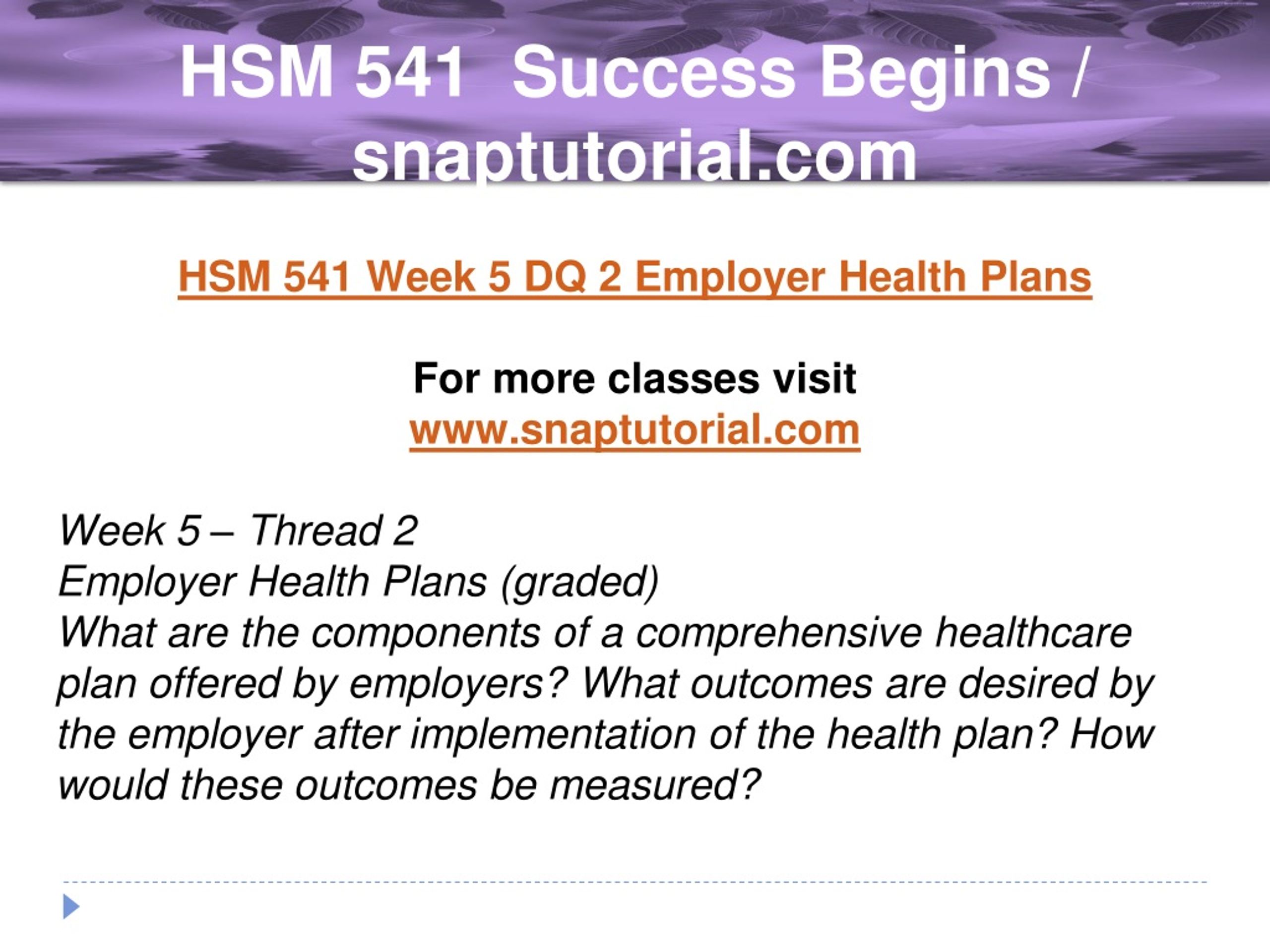 HSM 541 Success Begins / snaptutorial.com

HSM 541 Week 5 DQ 2 Employer Health Plans

For more classes visit
www.snaptutorial.com

Week 5 – Thread 2
Employer Health Plans (graded)
What are the components of a comprehensive healthcare plan offered by employers? What outcomes are desired by the employer after implementation of the health plan? How would these outcomes be measured?